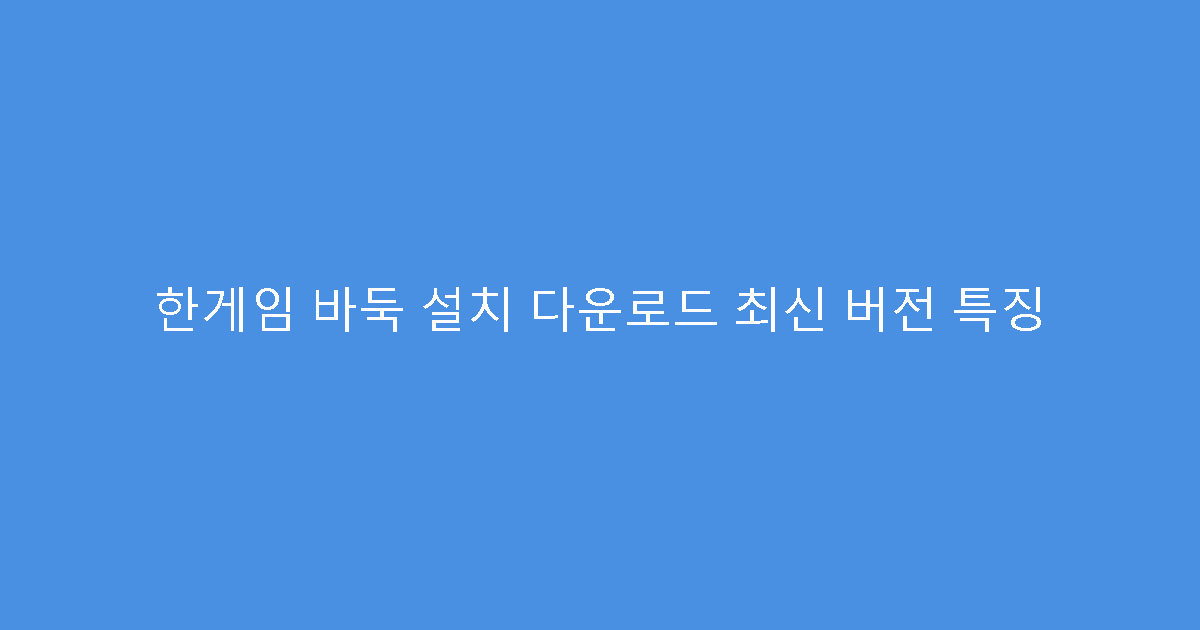 한게임 바둑 설치 다운로드 최신 버전 특징